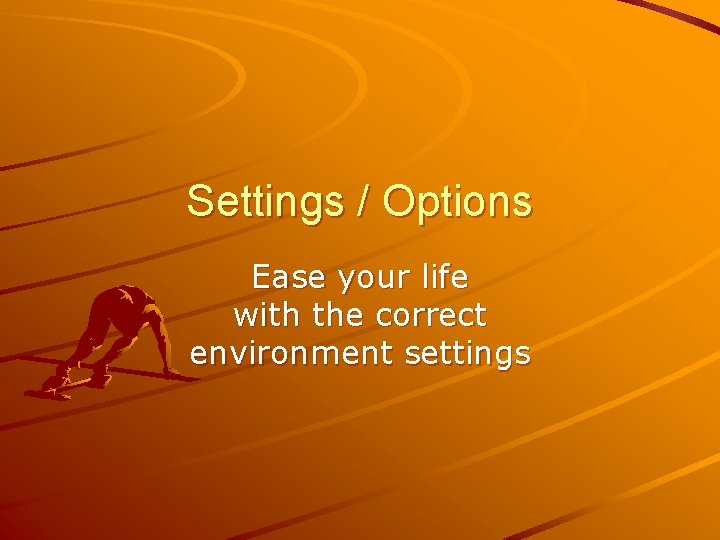 Settings / Options

Ease your life
with the correct
environment settings